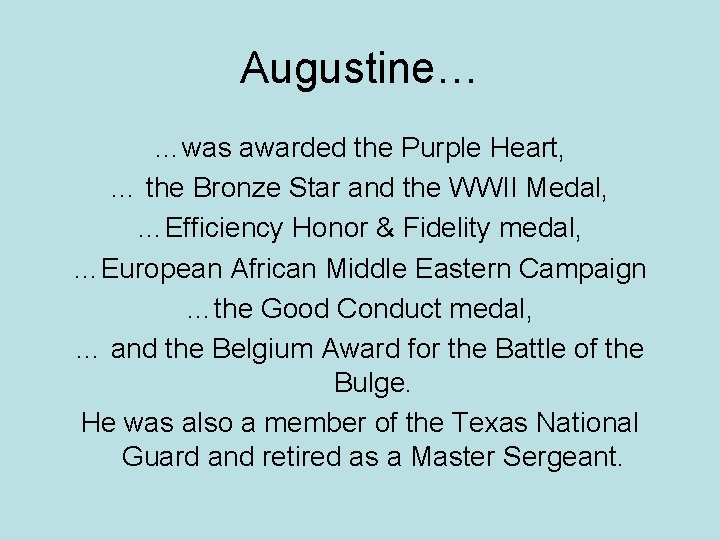 Augustine…

…was awarded the Purple Heart,

… the Bronze Star and the WWII Medal,

…Efficiency Honor & Fidelity medal,

…European African Middle Eastern Campaign

…the Good Conduct medal,

… and the Belgium Award for the Battle of the Bulge.

He was also a member of the Texas National Guard and retired as a Master Sergeant.